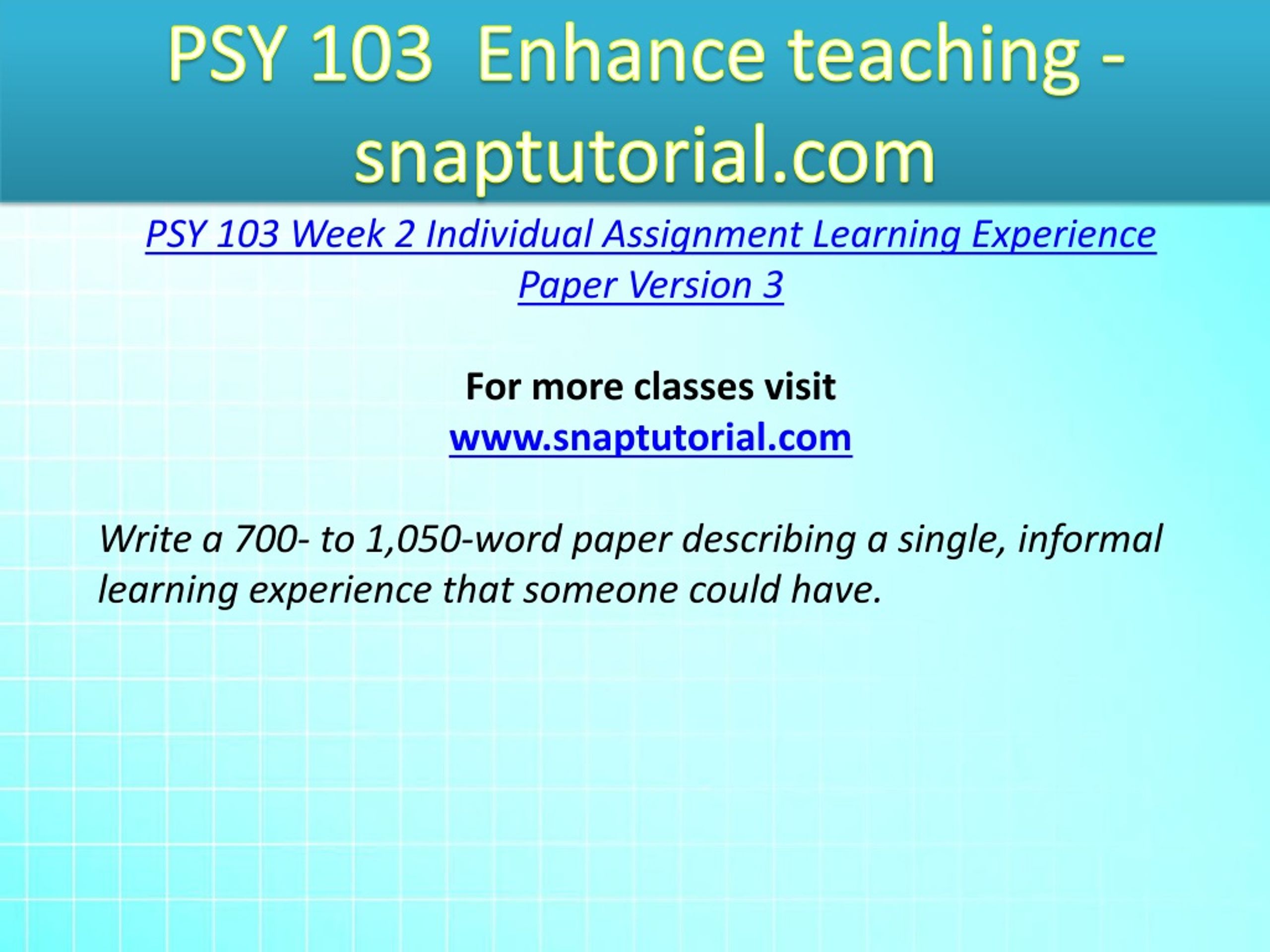 PSY 103 Enhance teaching - snaptutorial.com

PSY 103 Week 2 Individual Assignment Learning Experience Paper Version 3

For more classes visit
www.snaptutorial.com

Write a 700- to 1,050-word paper describing a single, informal learning experience that someone could have.